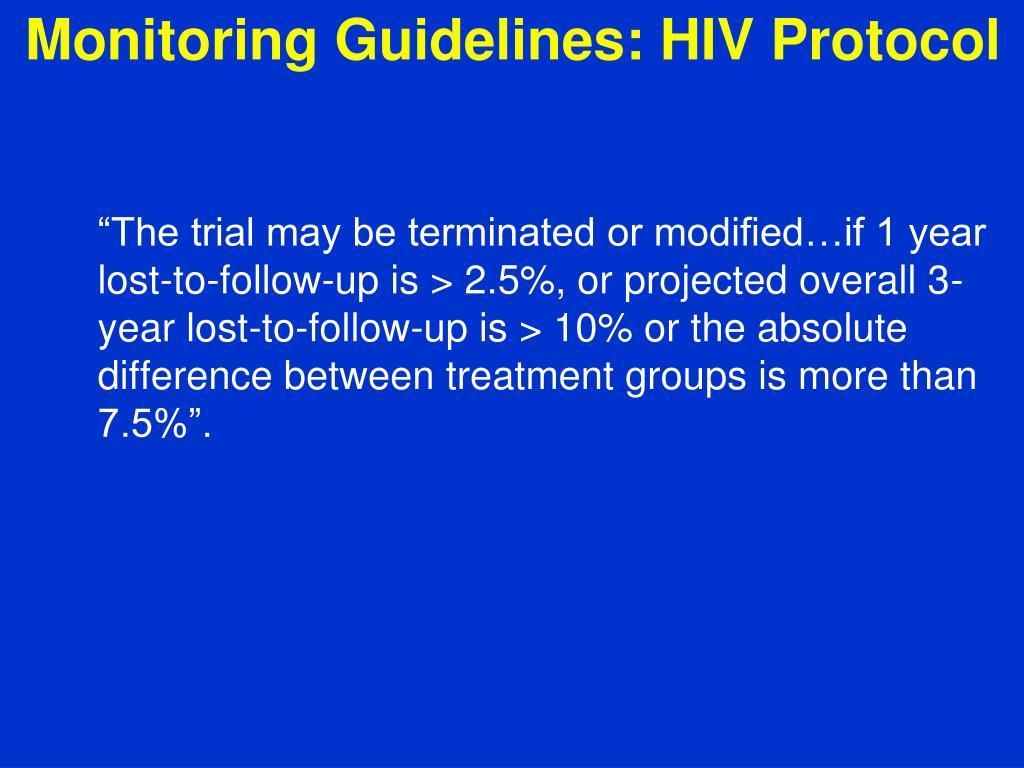 Monitoring Guidelines: HIV Protocol

“The trial may be terminated or modified…if 1 year lost-to-follow-up is > 2.5%, or projected overall 3-year lost-to-follow-up is > 10% or the absolute difference between treatment groups is more than 7.5%”.